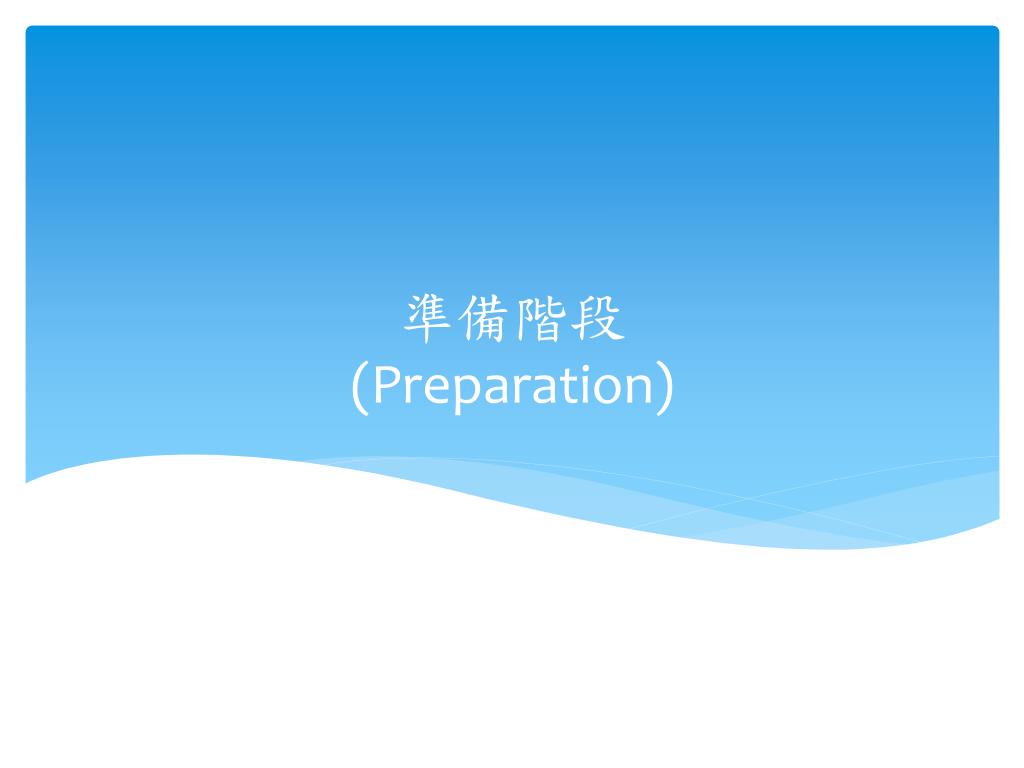 準備階段
(Preparation)